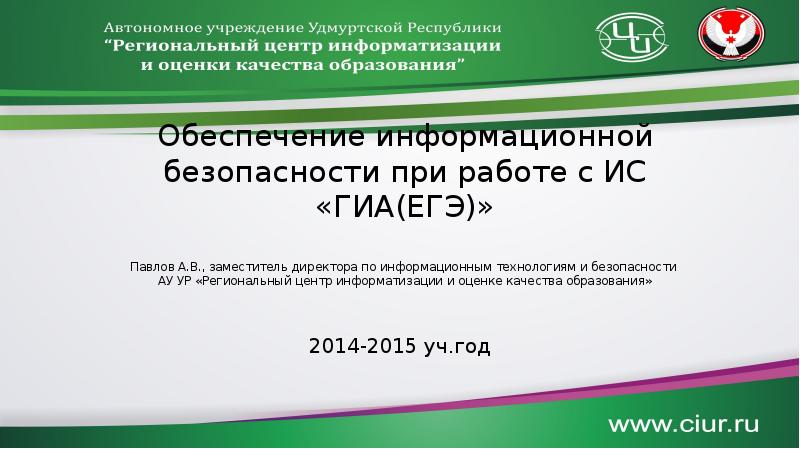 Автономное учреждение Удмуртской Республики
“Региональный центр информатизации и оценки качества образования”

ЦИ

Обеспечение информационной безопасности при работе с ИС «ГИА(ЕГЭ)»

Павлов А.В., заместитель директора по информационным технологиям и безопасности
АУ УР «Региональный центр информатизации и оценке качества образования»

2014-2015 уч.год

www.ciur.ru